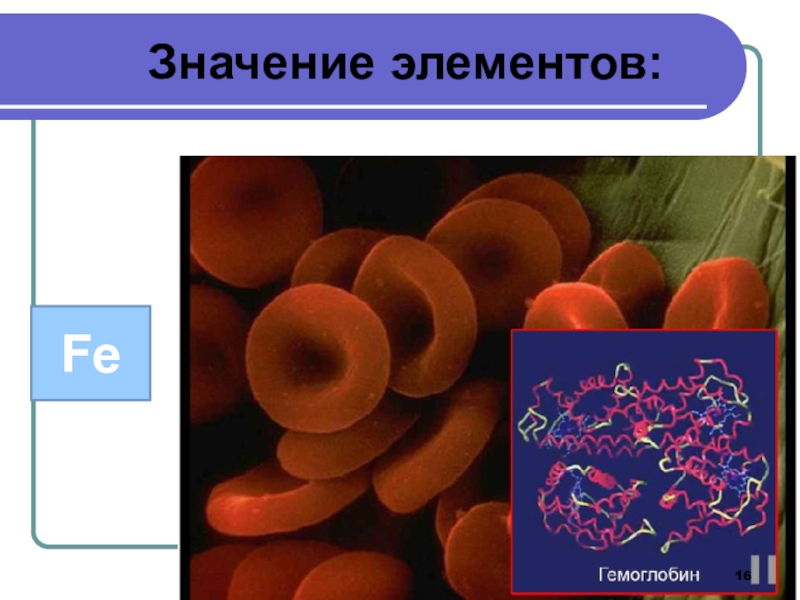 Значение элементов:

Fe

Гемоглобин

16